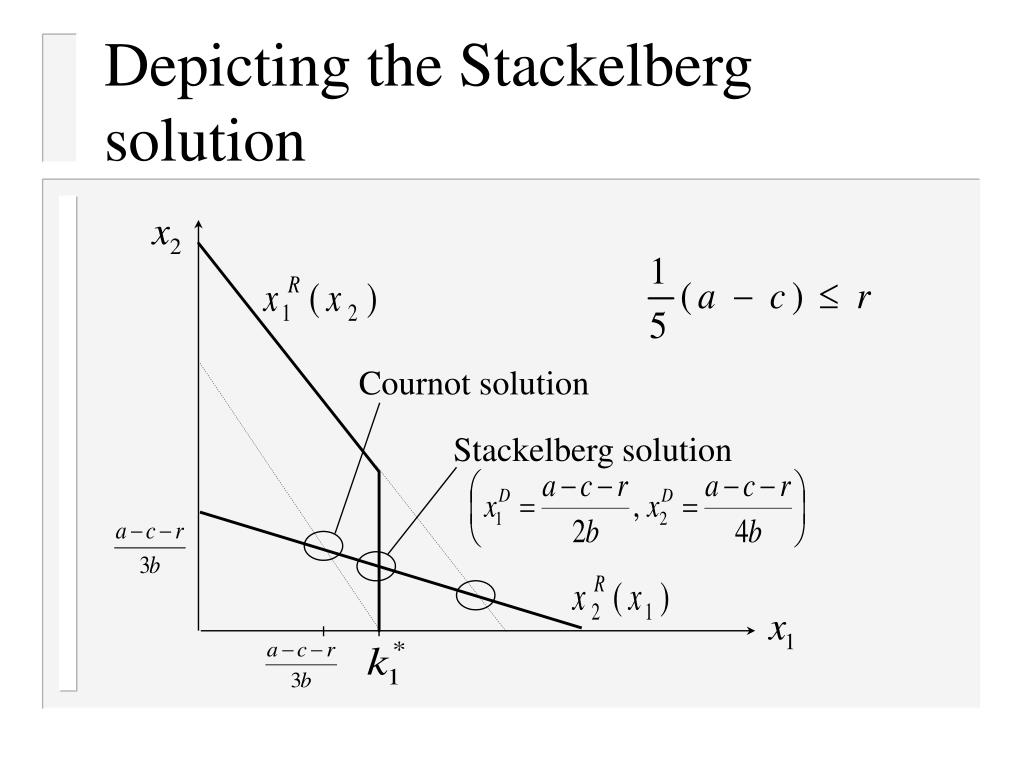 Depicting the Stackelberg solution

$x_2$

$x_1^R(x_2)$

$\frac{1}{5}(a-c) \leq r$

Cournot solution

Stackelberg solution

$\left(x_1^D = \frac{a-c-r}{2b}, x_2^D = \frac{a-c-r}{4b}\right)$

$\frac{a-c-r}{3b}$

$x_2^R(x_1)$

$x_1$

$\frac{a-c-r}{3b}$

$k_1^*$